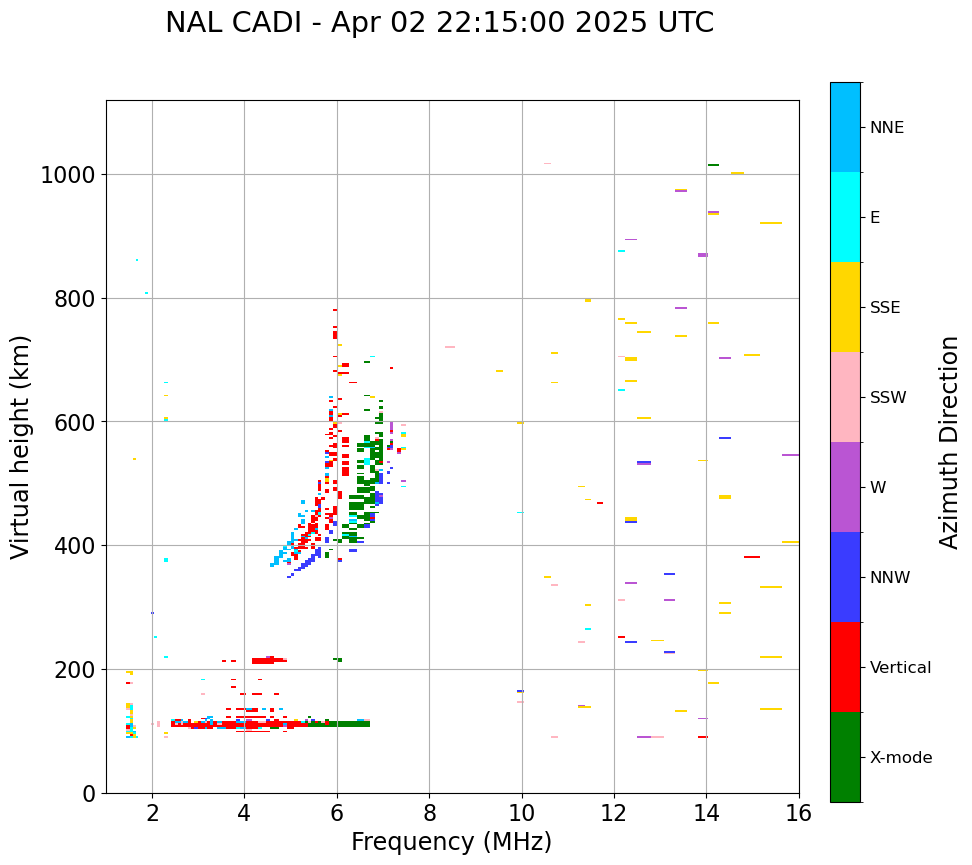 NAL CADI - Apr 02 22:15:00 2025 UTC

Virtual height (km)

1000
800
600
400
200
0

2
4
6
8
10
12
14
16

Frequency (MHz)

NNE
E
SSE
SSW
W
NNW
Vertical
X-mode

Azimuth Direction